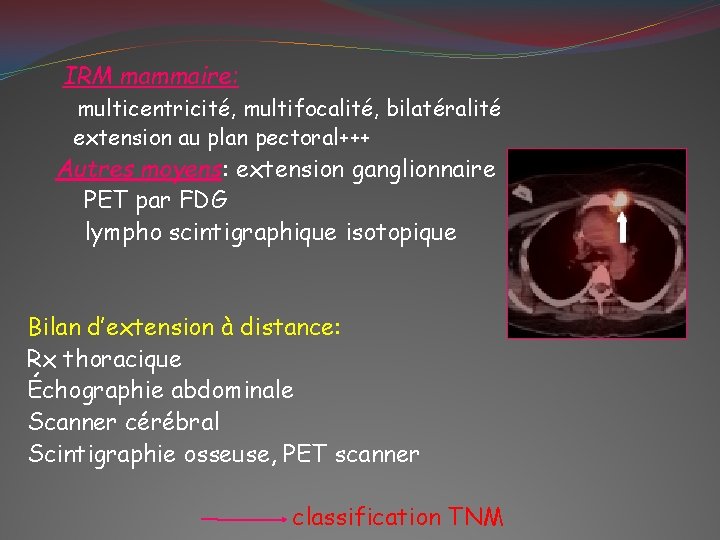 IRM mammaire:

multicentricité, multifocalité, bilatéralité extension au plan pectoral+++

Autres moyens: extension ganglionnaire

PET par FDG

lympho scintigraphique isotopique

Bilan d'extension à distance:

Rx thoracique

Échographie abdominale

Scanner cérébral

Scintigraphie osseuse, PET scanner

→ classification TNM